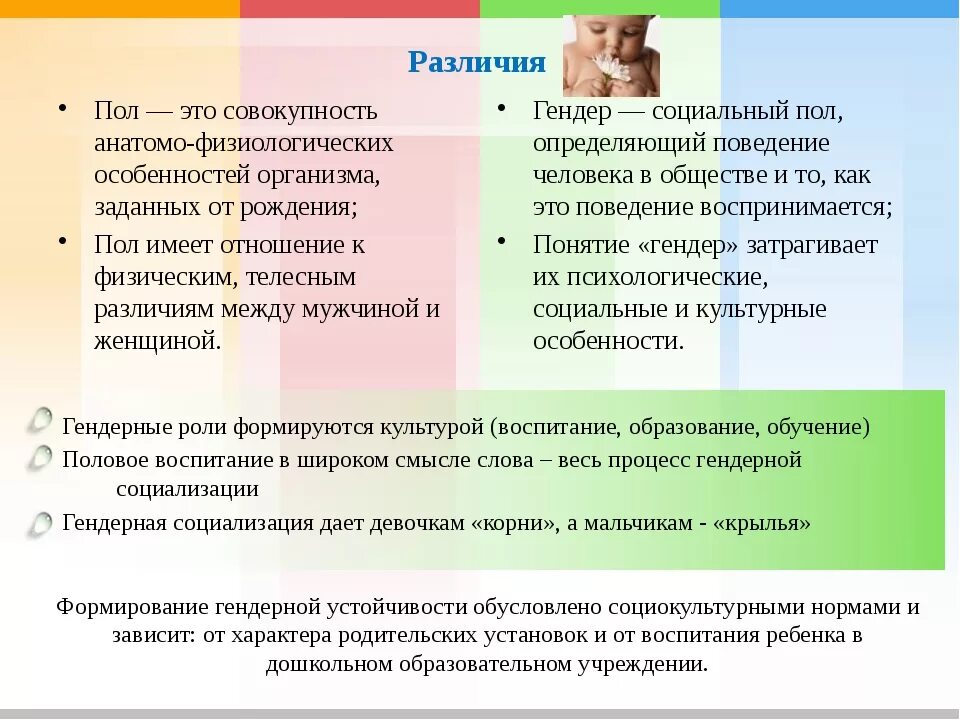 Различия

• Пол — это совокупность анатомо-физиологических особенностей организма, заданных от рождения;
• Пол имеет отношение к физическим, телесным различиям между мужчиной и женщиной.

• Гендер — социальный пол, определяющий поведение человека в обществе и то, как это поведение воспринимается;
• Понятие «гендер» затрагивает их психологические, социальные и культурные особенности.

Гендерные роли формируются культурой (воспитание, образование, обучение)
Половое воспитание в широком смысле слова – весь процесс гендерной социализации
Гендерная социализация дает девочкам «корни», а мальчикам - «крылья»

Формирование гендерной устойчивости обусловлено социокультурными нормами и зависит: от характера родительских установок и от воспитания ребенка в дошкольном образовательном учреждении.